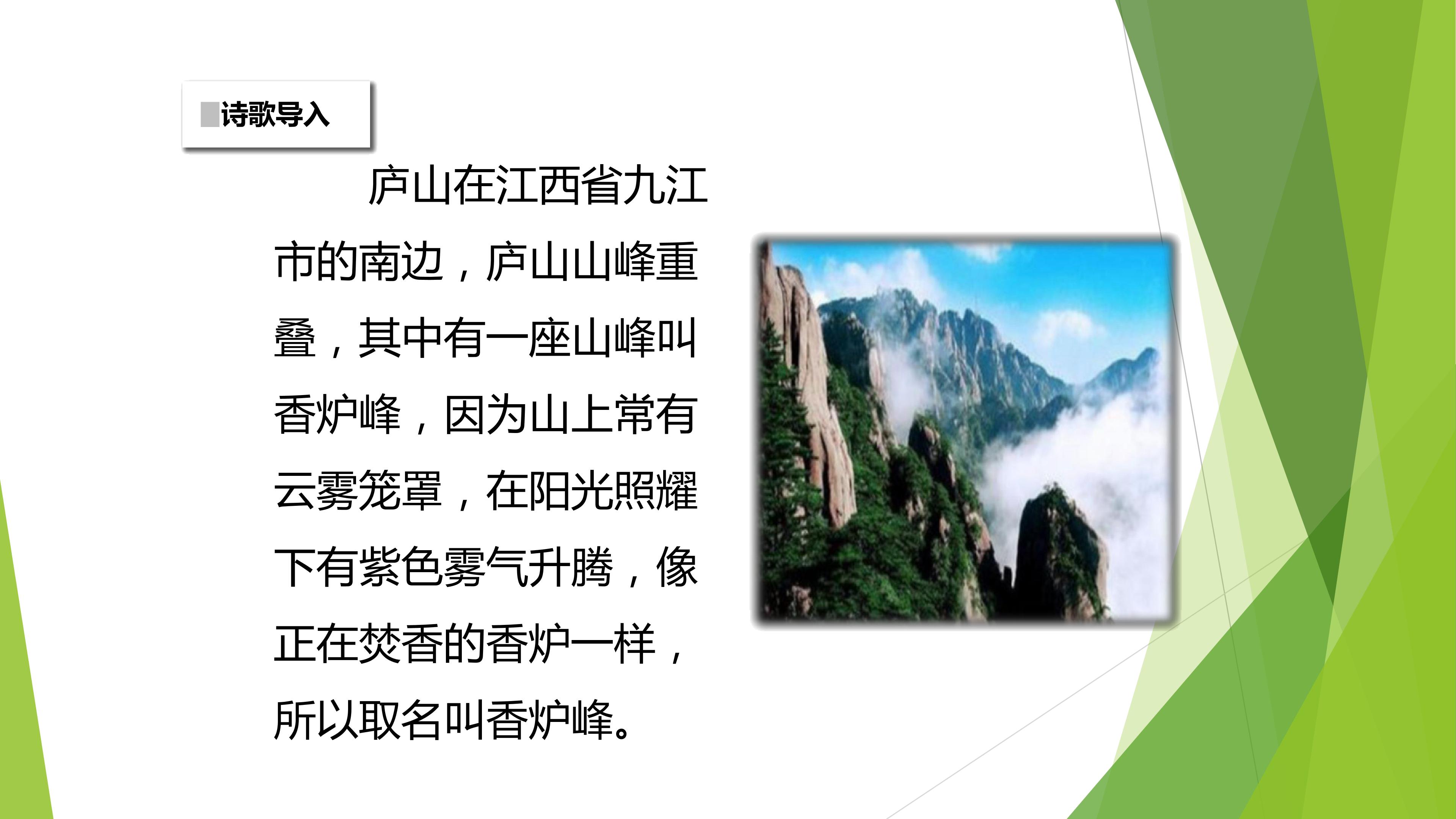 诗歌导入

庐山在江西省九江市的南边，庐山山峰重叠，其中有一座山峰叫香炉峰，因为山上常有云雾笼罩，在阳光照耀下有紫色雾气升腾，像正在焚香的香炉一样，所以取名叫香炉峰。